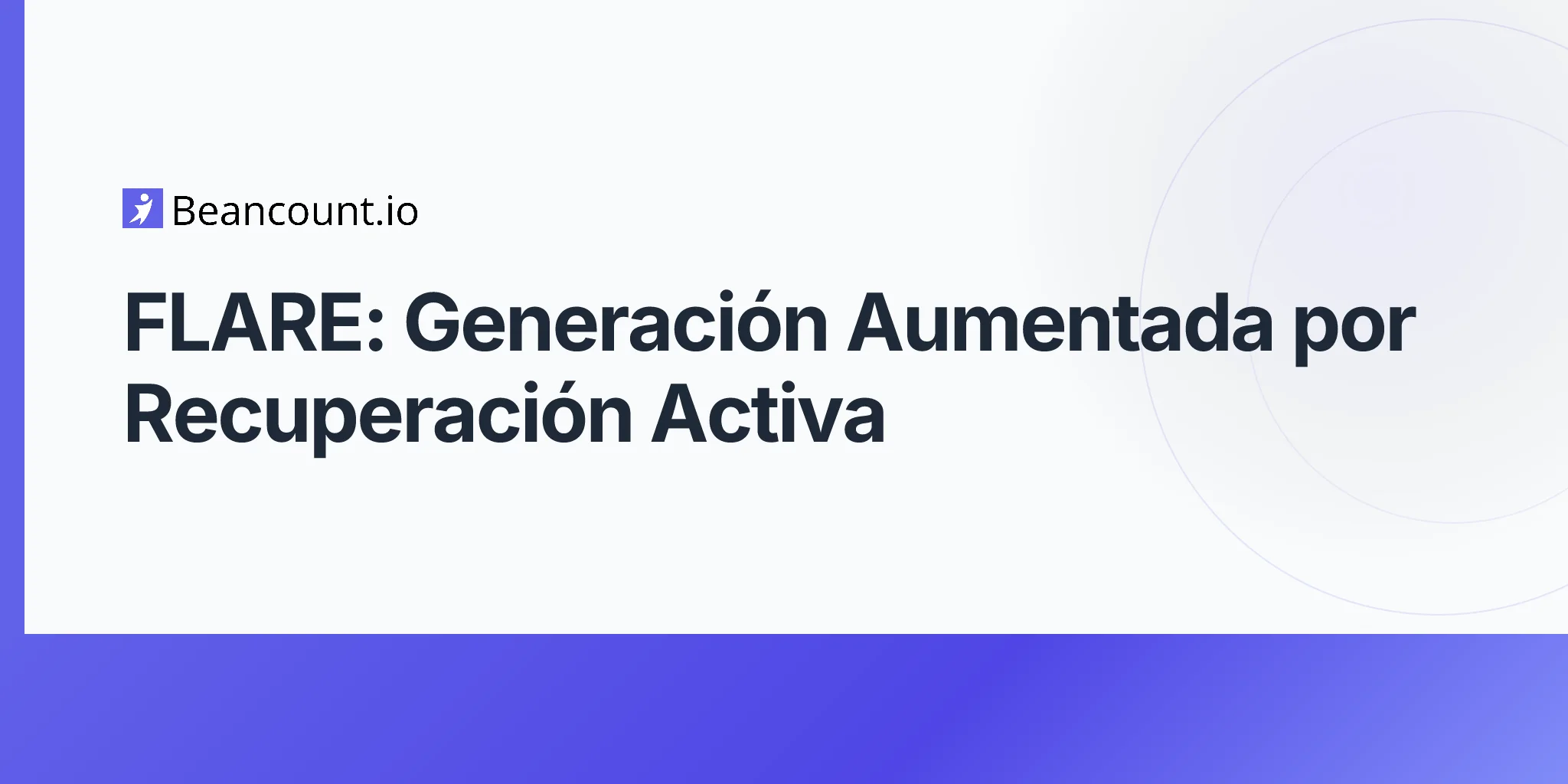 Beancount.io

FLARE: Generación Aumentada por Recuperación Activa